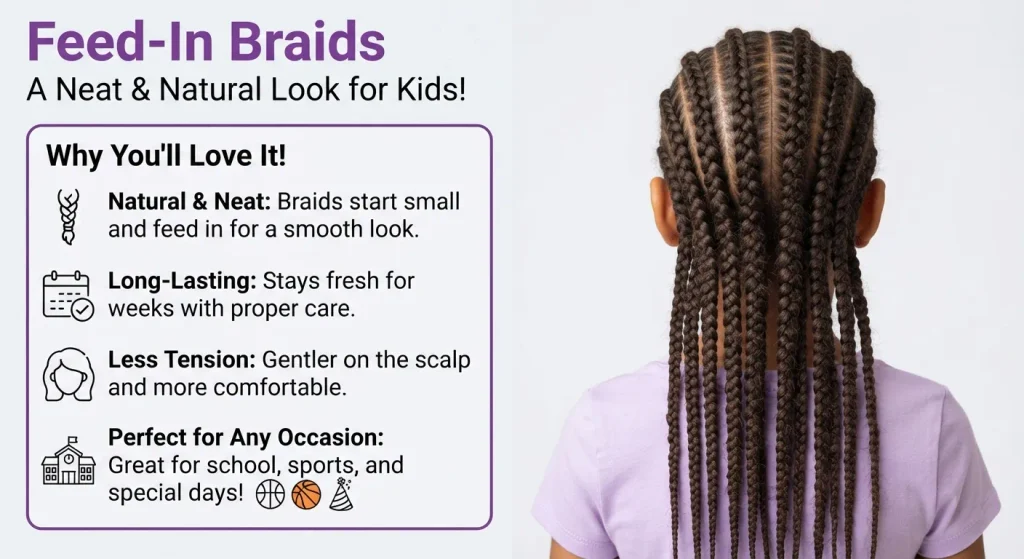 Feed-In Braids

A Neat & Natural Look for Kids!

Why You'll Love It!

Natural & Neat: Braids start small and feed in for a smooth look.

Long-Lasting: Stays fresh for weeks with proper care.

Less Tension: Gentler on the scalp and more comfortable.

Perfect for Any Occasion: Great for school, sports, and special days!